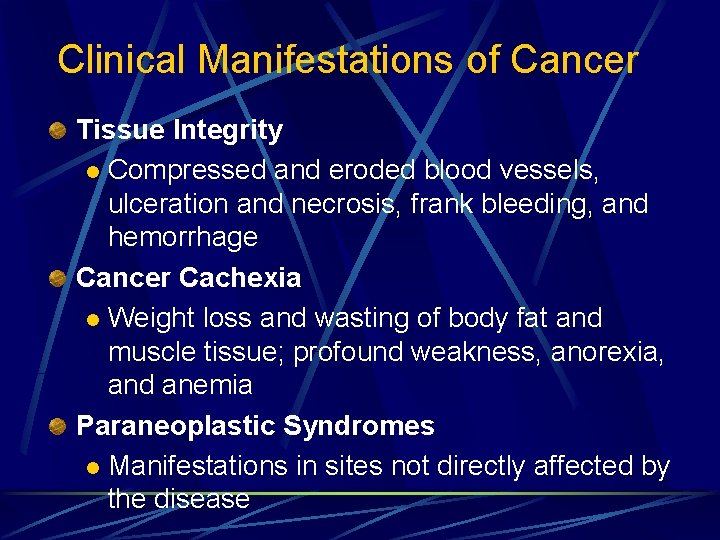 Clinical Manifestations of Cancer

Tissue Integrity

Compressed and eroded blood vessels, ulceration and necrosis, frank bleeding, and hemorrhage

Cancer Cachexia

Weight loss and wasting of body fat and muscle tissue; profound weakness, anorexia, and anemia

Paraneoplastic Syndromes

Manifestations in sites not directly affected by the disease